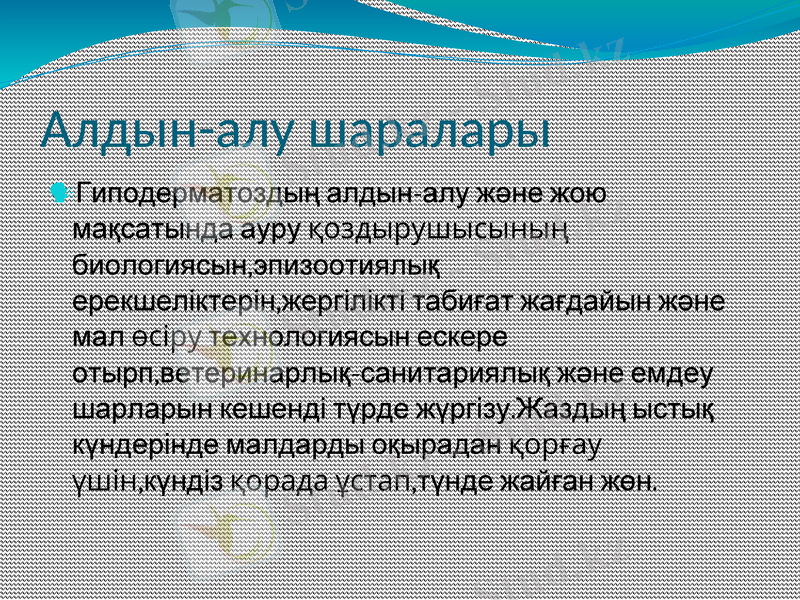 Алдын-алу шаралары

Гиподерматоздың алдын-алу және жою мақсатында ауру қоздырушысының биологиясын,эпизоотиялық ерекшеліктерін,жергілікті табиғат жағдайын және мал өсіру технологиясын ескере отырп,ветеринарлық-санитариялық және емдеу шарларын кешенді түрде жүргізу.Жаздың ыстық күндерінде малдарды оқырадан қорғау үшін,күндіз қорада ұстап,түнде жайған жөн.